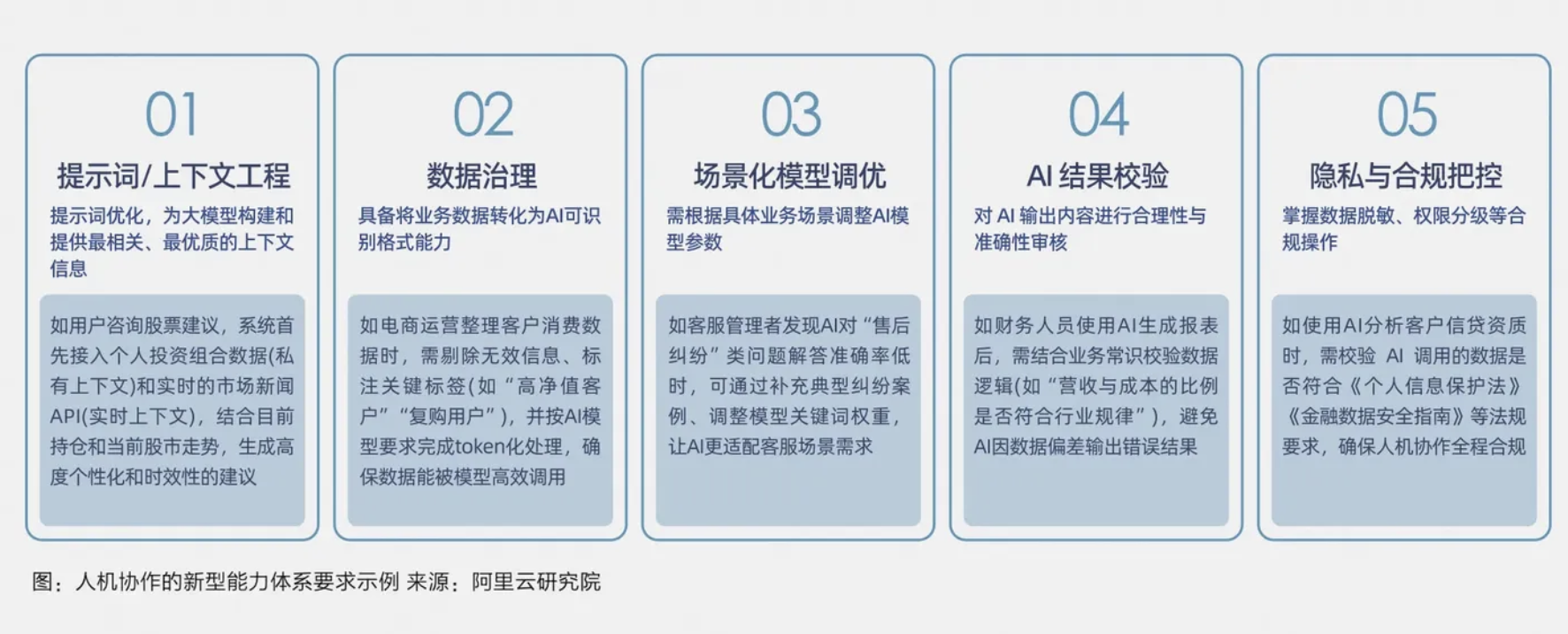 01

提示词/上下文工程

提示词优化，为大模型构建和提供最相关、最优质的上下文信息

如用户咨询股票建议，系统首先接入个人投资组合数据(私有上下文)和实时的市场新闻API(实时上下文)，结合目前持仓和当前股市走势，生成高度个性化和时效性的建议

02

数据治理

具备将业务数据转化为AI可识别格式能力

如电商运营整理客户消费数据时，需剔除无效信息、标注关键标签(如“高净值客户”“复购用户”)，并按AI模型要求完成token化处理，确保数据能被模型高效调用

03

场景化模型调优

需根据具体业务场景调整AI模型参数

如客服管理者发现AI对“售后纠纷”类问题解答准确率低时，可通过补充典型纠纷案例、调整模型关键词权重，让AI更适配客服场景需求

04

AI 结果校验

对 AI 输出内容进行合理性与准确性审核

如财务人员使用AI生成报表后，需结合业务常识校验数据逻辑(如“营收与成本的比例是否符合行业规律”)，避免AI因数据偏差输出错误结果

05

隐私与合规把控

掌握数据脱敏、权限分级等合规操作

如使用AI分析客户信贷资质时，需校验 AI 调用的数据是否符合《个人信息保护法》《金融数据安全指南》等法规要求，确保人机协作全程合规

图：人机协作的新型能力体系要求示例 来源：阿里云研究院